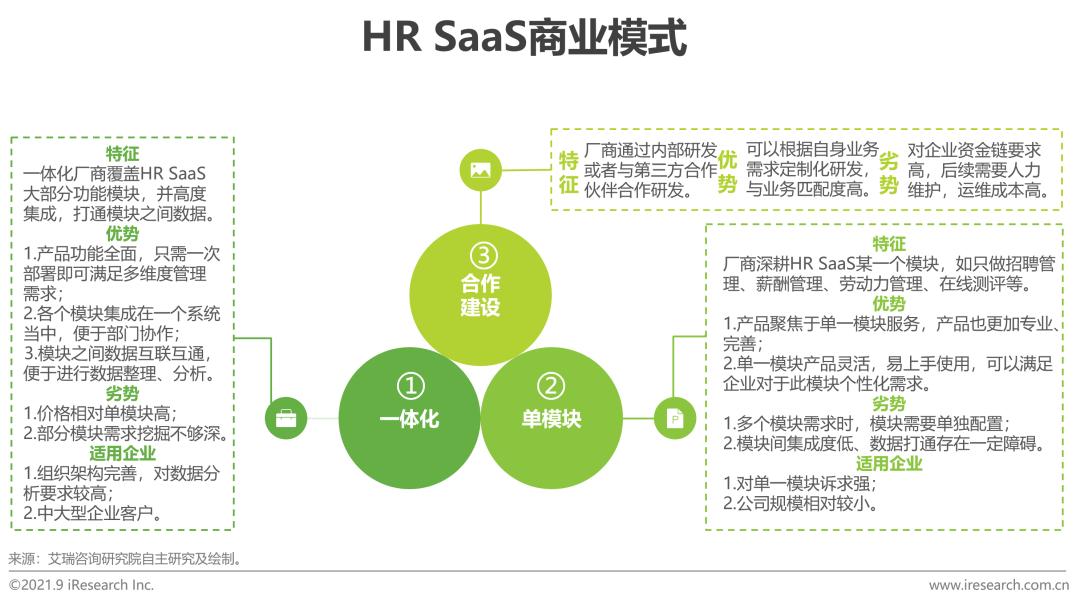 HR SaaS商业模式

特征
一体化厂商覆盖HR SaaS大部分功能模块，并高度集成，打通模块之间数据。
优势
1.产品功能全面，只需一次部署即可满足多维度管理需求；
2.各个模块集成在一个系统当中，便于部门协作；
3.模块之间数据互联互通，便于进行数据整理、分析。
劣势
1.价格相对单模块高；
2.部分模块需求挖掘不够深。
适用企业
1.组织架构完善，对数据分析要求较高；
2.中大型企业客户。

特征 厂商通过内部研发或者与第三方合作伙伴合作研发。
优势 可以根据自身业务需求定制化研发，与业务匹配度高。
劣势 对企业资金链要求高，后续需要人力维护，运维成本高。

③ 合作建设

① 一体化

② 单模块

特征
厂商深耕HR SaaS某一个模块，如只做招聘管理、薪酬管理、劳动力管理、在线测评等。
优势
1.产品聚焦于单一模块服务，产品也更加专业、完善；
2.单一模块产品灵活，易上手使用，可以满足企业对于此模块个性化需求。
劣势
1.多个模块需求时，模块需要单独配置；
2.模块间集成度低、数据打通存在一定障碍。
适用企业
1.对单一模块诉求强；
2.公司规模相对较小。

来源：艾瑞咨询研究院自主研究及绘制。

©2021.9 iResearch Inc.
www.iresearch.com.cn